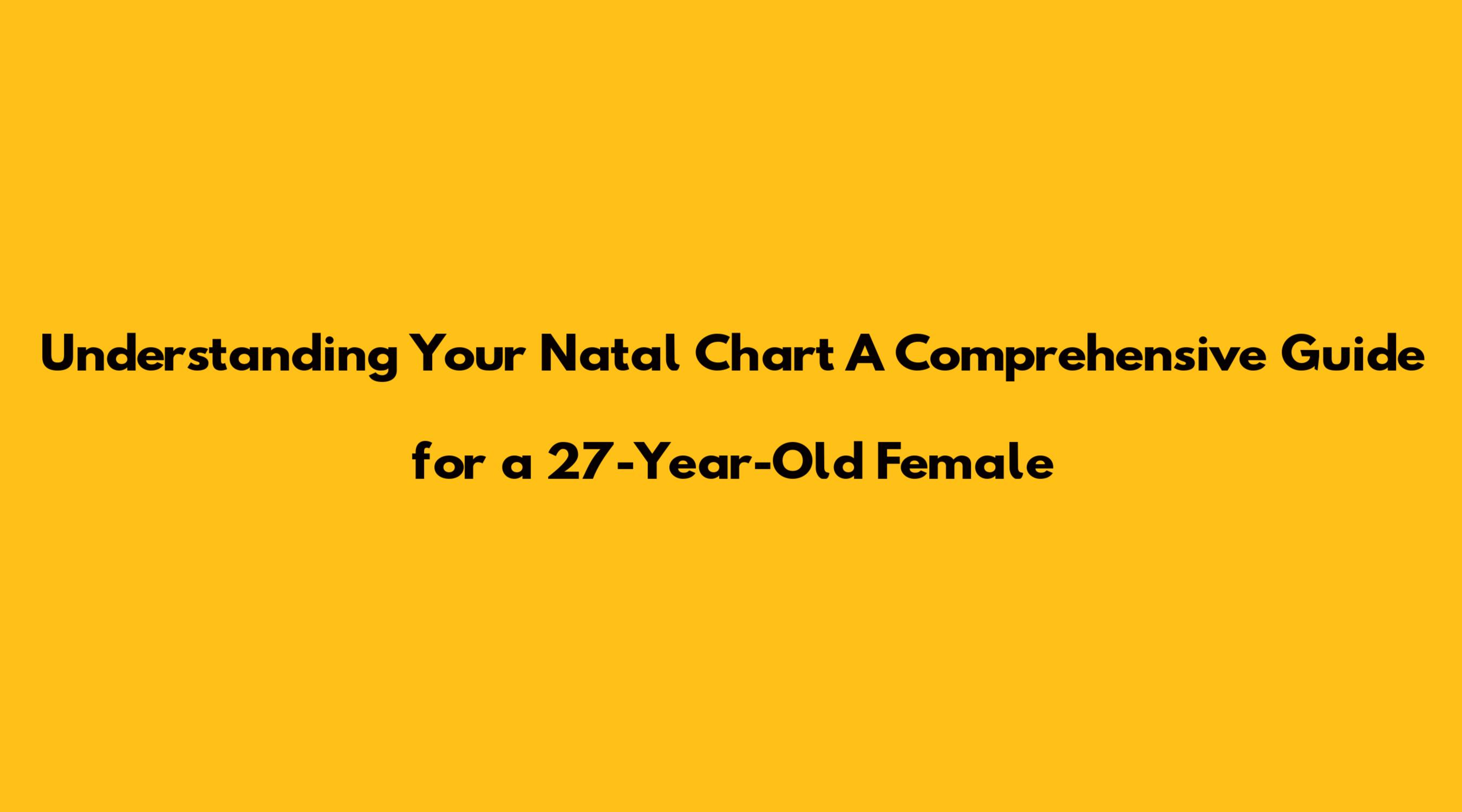 Understanding Your Natal Chart A Comprehensive Guide for a 27-Year-Old Female